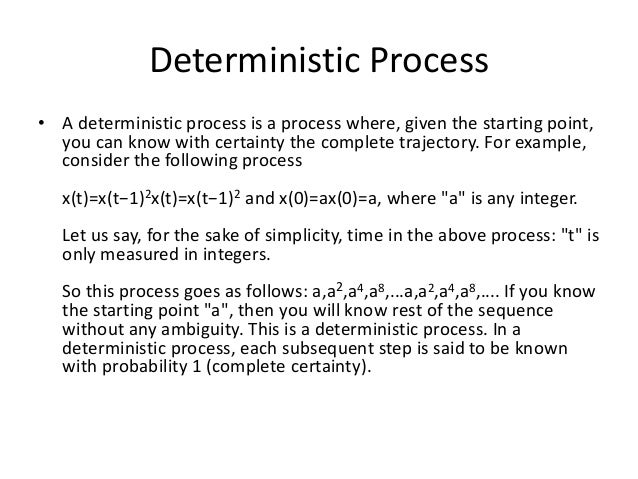 Deterministic Process

• A deterministic process is a process where, given the starting point, you can know with certainty the complete trajectory. For example, consider the following process

$x(t)=x(t-1)^2x(t)=x(t-1)^2$ and $x(0)=ax(0)=a$, where "a" is any integer.

Let us say, for the sake of simplicity, time in the above process: "t" is only measured in integers.

So this process goes as follows: $a,a^2,a^4,a^8,...a,a^2,a^4,a^8,....$ If you know the starting point "a", then you will know rest of the sequence without any ambiguity. This is a deterministic process. In a deterministic process, each subsequent step is said to be known with probability 1 (complete certainty).